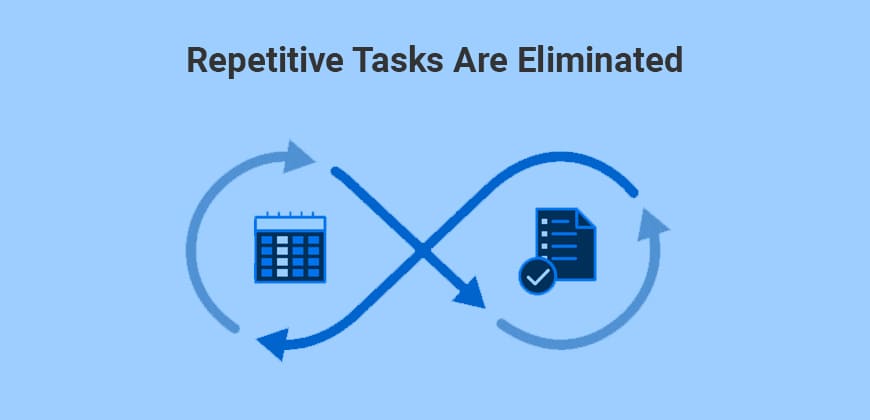 Repetitive Tasks Are Eliminated